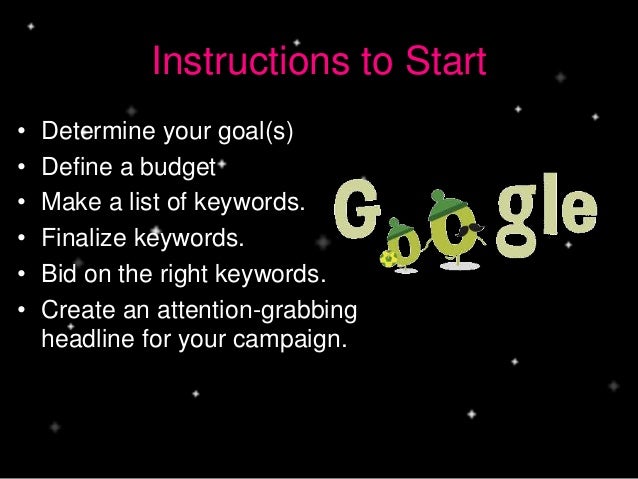 Instructions to Start

• Determine your goal(s)
• Define a budget
• Make a list of keywords.
• Finalize keywords.
• Bid on the right keywords.
• Create an attention-grabbing headline for your campaign.

Google